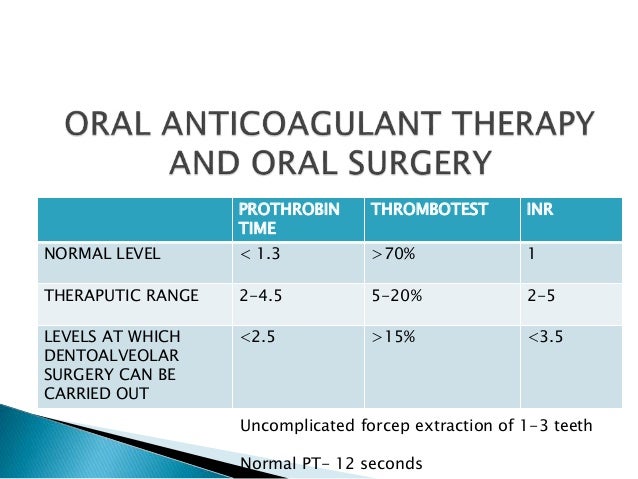 ORAL ANTICOAGULANT THERAPY AND ORAL SURGERY

| | PROTHROBIN TIME | THROMBOTEST | INR |
|---|---|---|---|
| NORMAL LEVEL | < 1.3 | >70% | 1 |
| THERAPUTIC RANGE | 2-4.5 | 5-20% | 2-5 |
| LEVELS AT WHICH DENTOALVEOLAR SURGERY CAN BE CARRIED OUT | <2.5 | >15% | <3.5 |

Uncomplicated forcep extraction of 1-3 teeth

Normal PT- 12 seconds